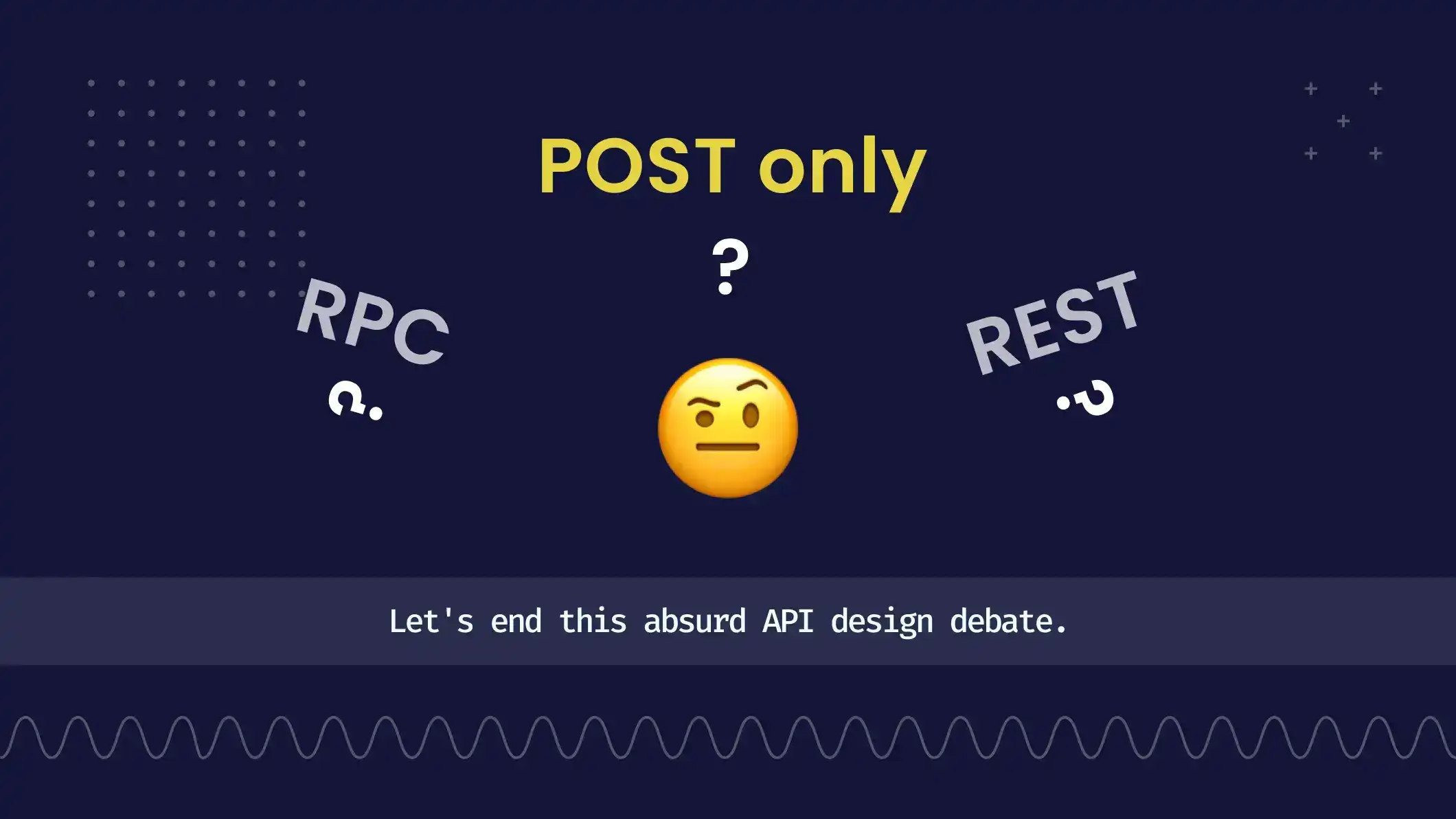 POST only
?
RPC
?
REST
?
Let's end this absurd API design debate.